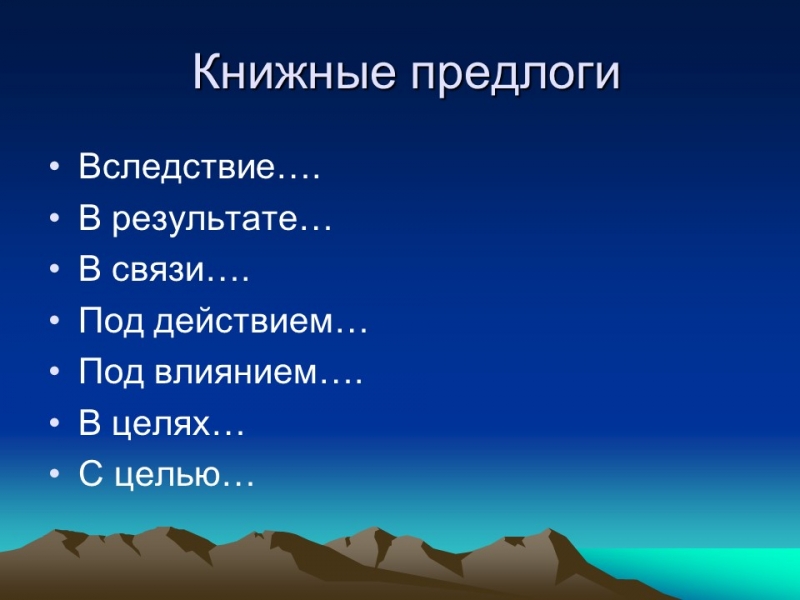 Книжные предлоги

• Вследствие….
• В результате…
• В связи….
• Под действием…
• Под влиянием….
• В целях…
• С целью…